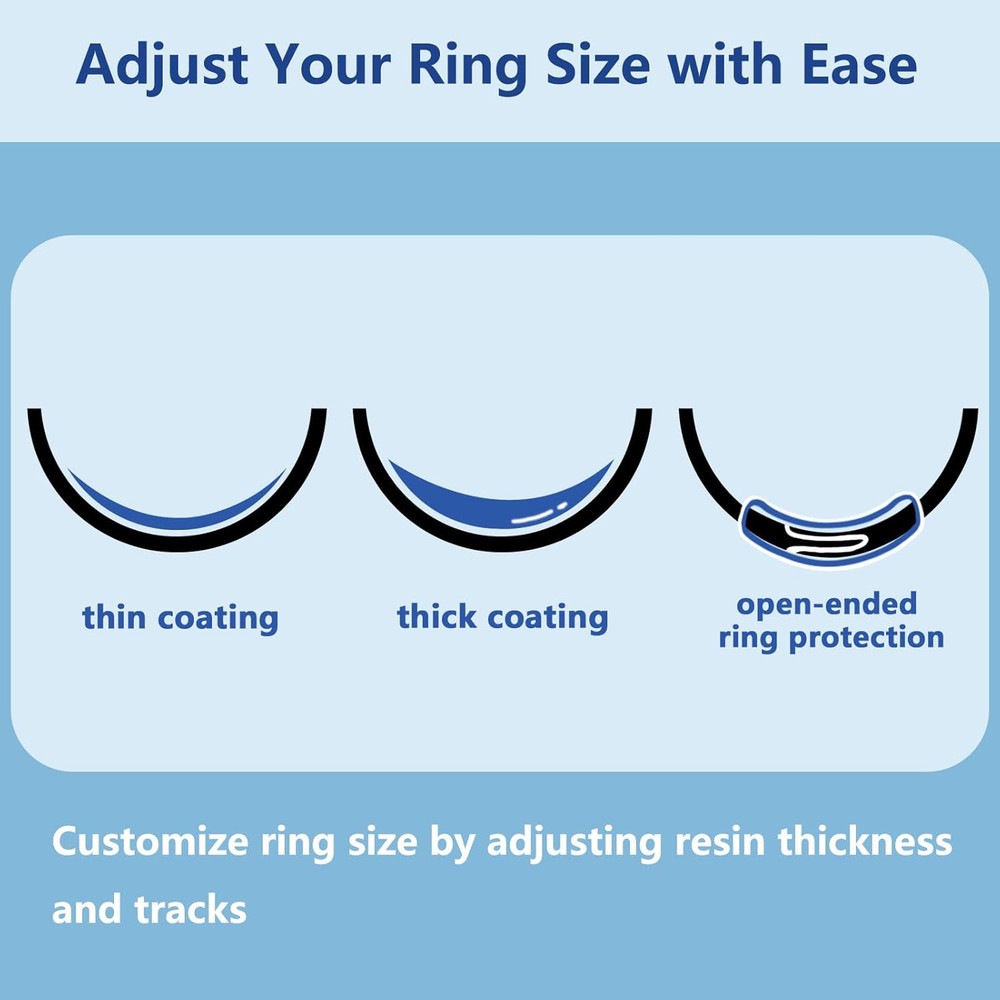 Adjust Your Ring Size with Ease

thin coating

thick coating

open-ended ring protection

Customize ring size by adjusting resin thickness and tracks